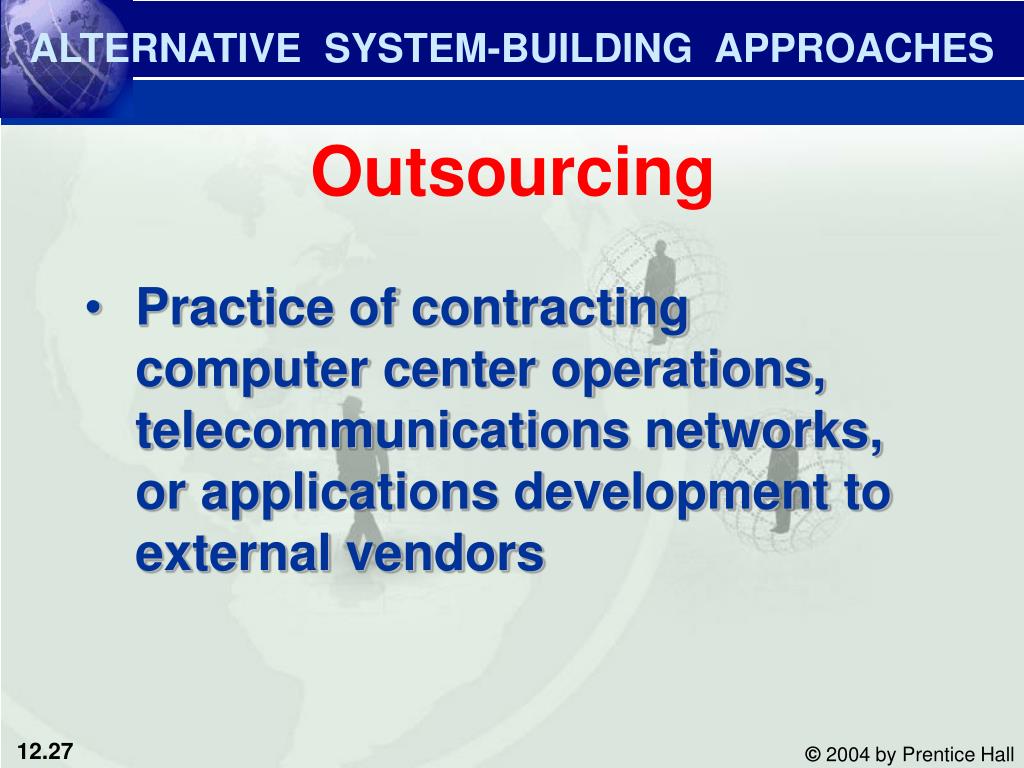 ALTERNATIVE SYSTEM-BUILDING APPROACHES

Outsourcing

• Practice of contracting computer center operations, telecommunications networks, or applications development to external vendors

12.27

© 2004 by Prentice Hall